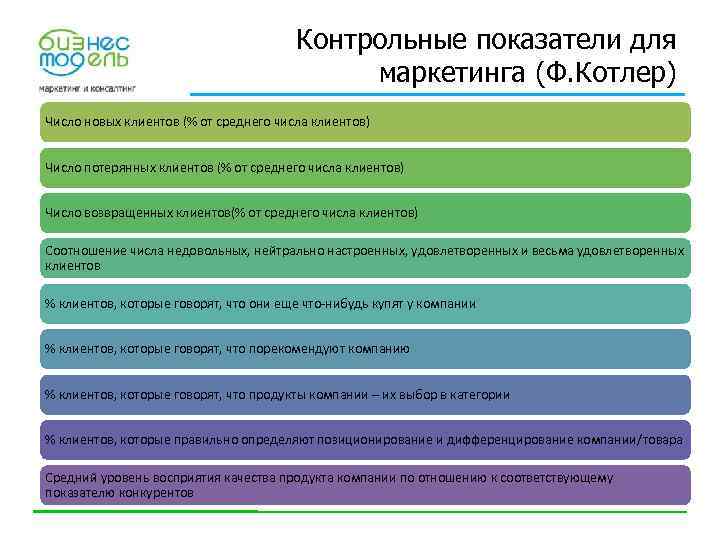 бизнес модель
маркетинг и консалтинг

Контрольные показатели для маркетинга (Ф.Котлер)

Число новых клиентов (% от среднего числа клиентов)

Число потерянных клиентов (% от среднего числа клиентов)

Число возвращенных клиентов(% от среднего числа клиентов)

Соотношение числа недовольных, нейтрально настроенных, удовлетворенных и весьма удовлетворенных клиентов

% клиентов, которые говорят, что они еще что-нибудь купят у компании

% клиентов, которые говорят, что порекомендуют компанию

% клиентов, которые говорят, что продукты компании – их выбор в категории

% клиентов, которые правильно определяют позиционирование и дифференцирование компании/товара

Средний уровень восприятия качества продукта компании по отношению к соответствующему показателю конкурентов